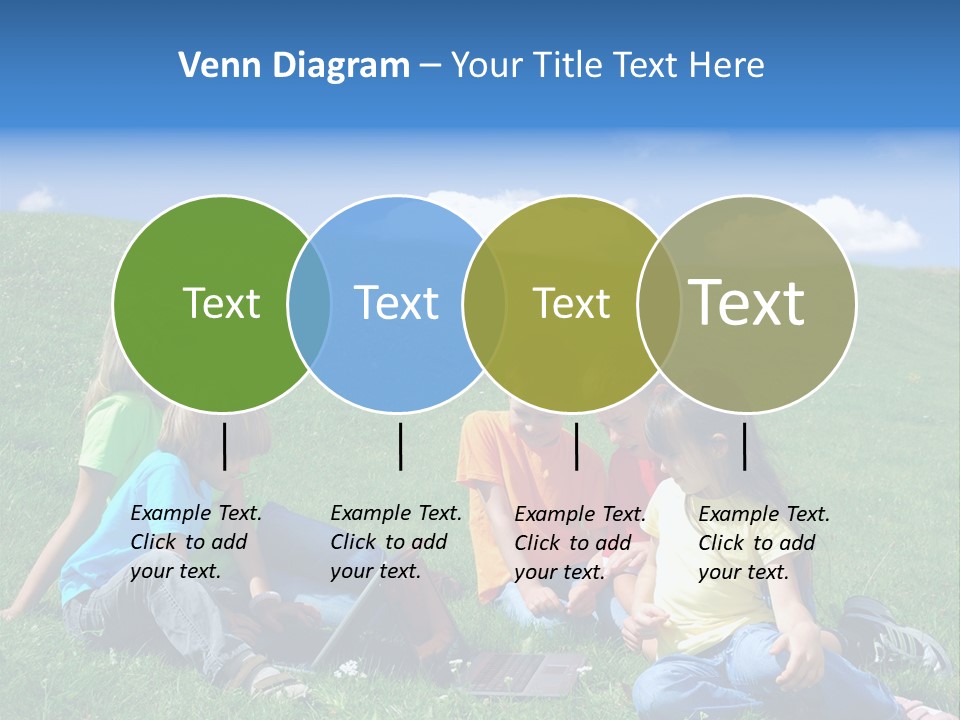 Venn Diagram – Your Title Text Here

Text

Text

Text

Text

Example Text. Click to add your text.

Example Text. Click to add your text.

Example Text. Click to add your text.

Example Text. Click to add your text.